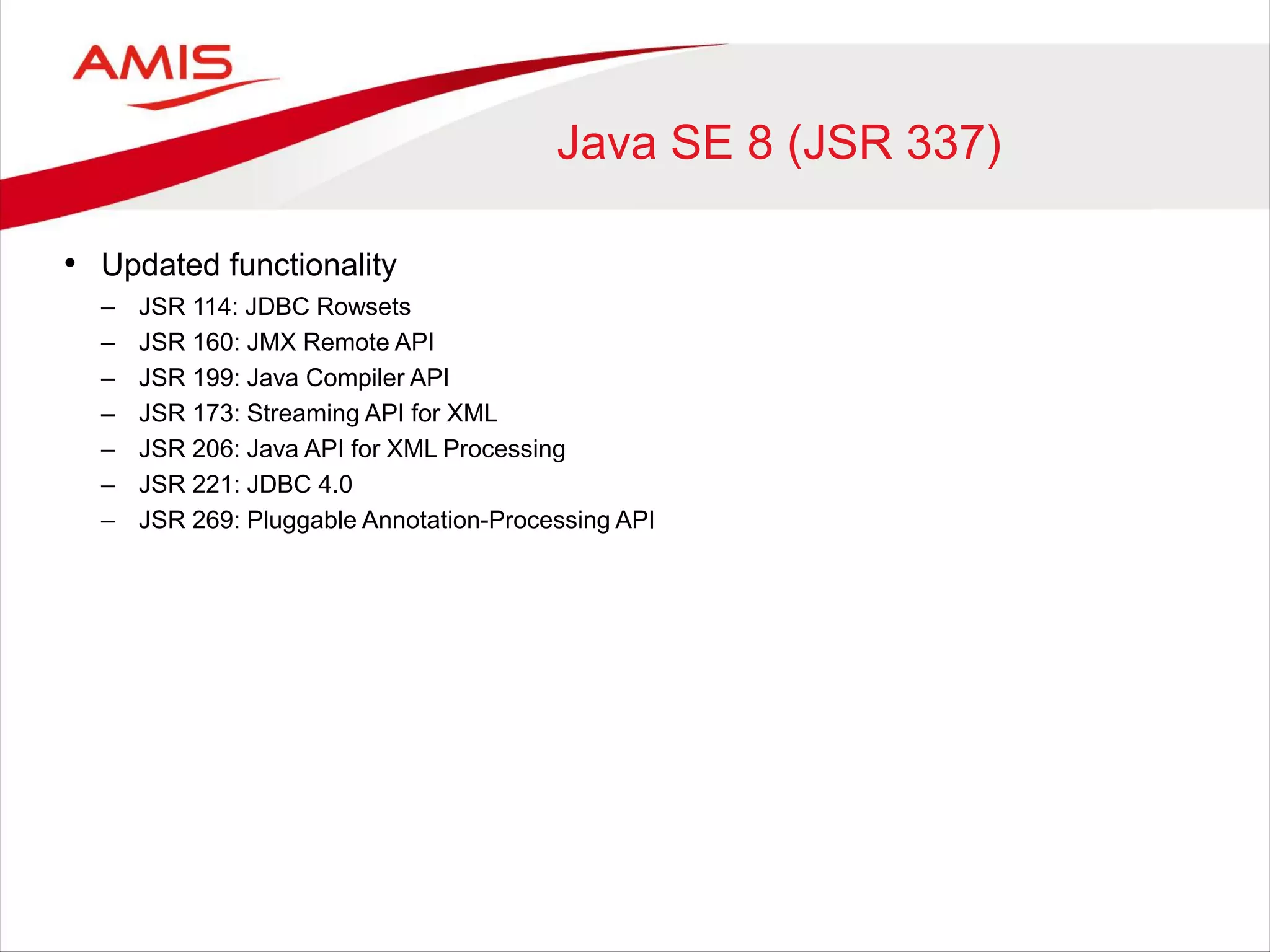 AMIS

Java SE 8 (JSR 337)

• Updated functionality
  – JSR 114: JDBC Rowsets
  – JSR 160: JMX Remote API
  – JSR 199: Java Compiler API
  – JSR 173: Streaming API for XML
  – JSR 206: Java API for XML Processing
  – JSR 221: JDBC 4.0
  – JSR 269: Pluggable Annotation-Processing API